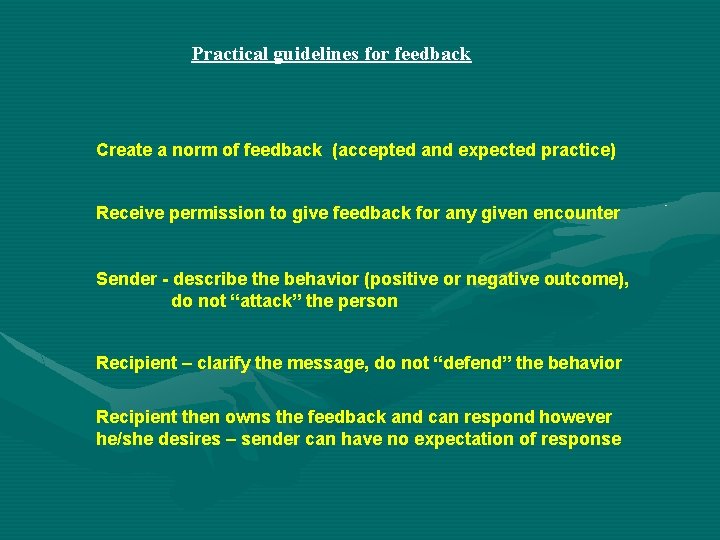 Practical guidelines for feedback

Create a norm of feedback (accepted and expected practice)

Receive permission to give feedback for any given encounter

Sender - describe the behavior (positive or negative outcome), do not “attack” the person

Recipient – clarify the message, do not “defend” the behavior

Recipient then owns the feedback and can respond however he/she desires – sender can have no expectation of response